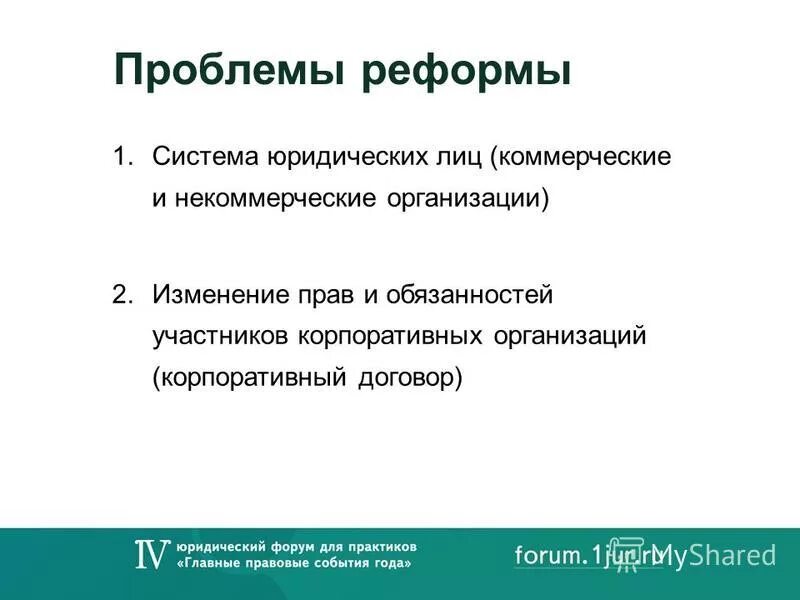 Проблемы реформы

1. Система юридических лиц (коммерческие и некоммерческие организации)

2. Изменение прав и обязанностей участников корпоративных организаций (корпоративный договор)

IV юридический форум для практиков «Главные правовые события года»

forum.1jur.ru

MyShared